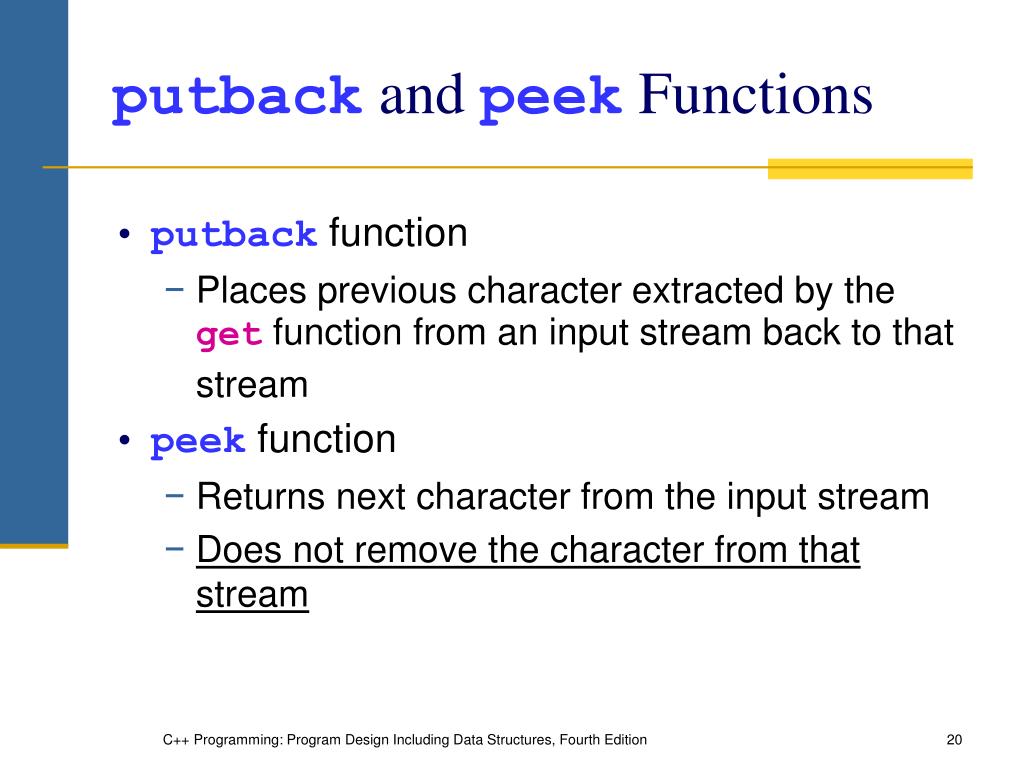 putback and peek Functions

• putback function
  − Places previous character extracted by the get function from an input stream back to that stream
• peek function
  − Returns next character from the input stream
  − Does not remove the character from that stream

C++ Programming: Program Design Including Data Structures, Fourth Edition

20